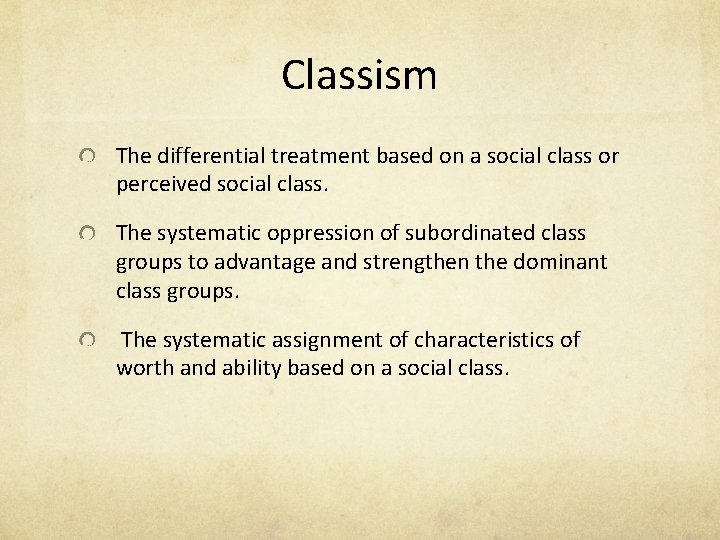 Classism

The differential treatment based on a social class or perceived social class.

The systematic oppression of subordinated class groups to advantage and strengthen the dominant class groups.

The systematic assignment of characteristics of worth and ability based on a social class.